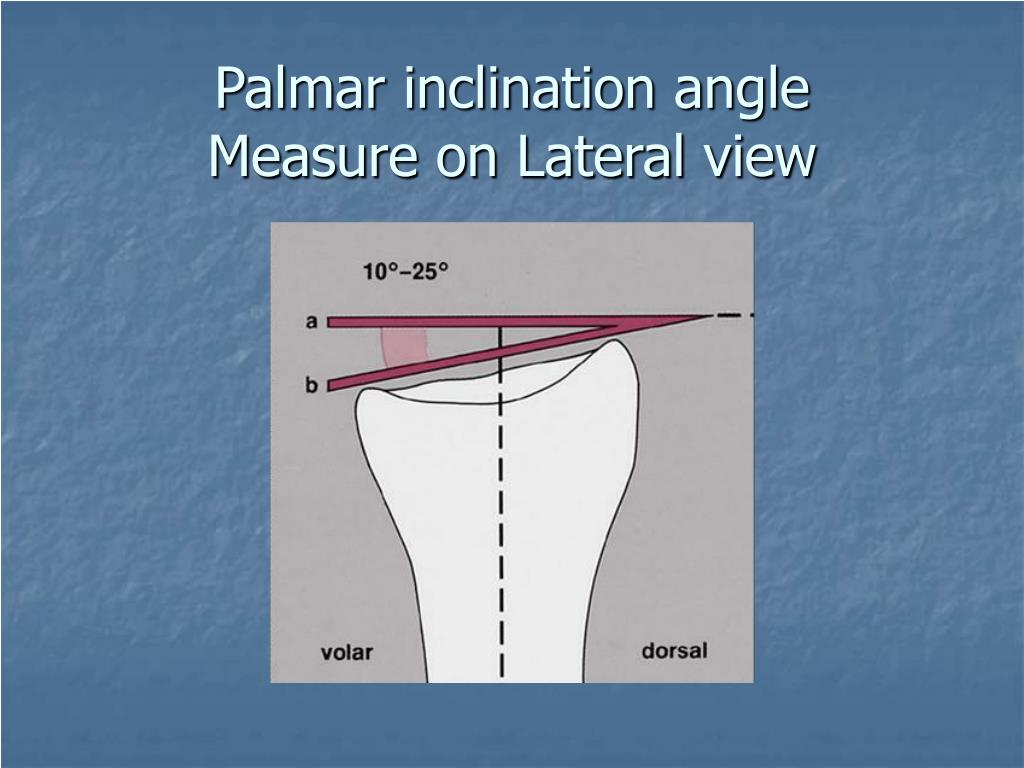 Palmar inclination angle
Measure on Lateral view

10°–25°

a

b

volar

dorsal